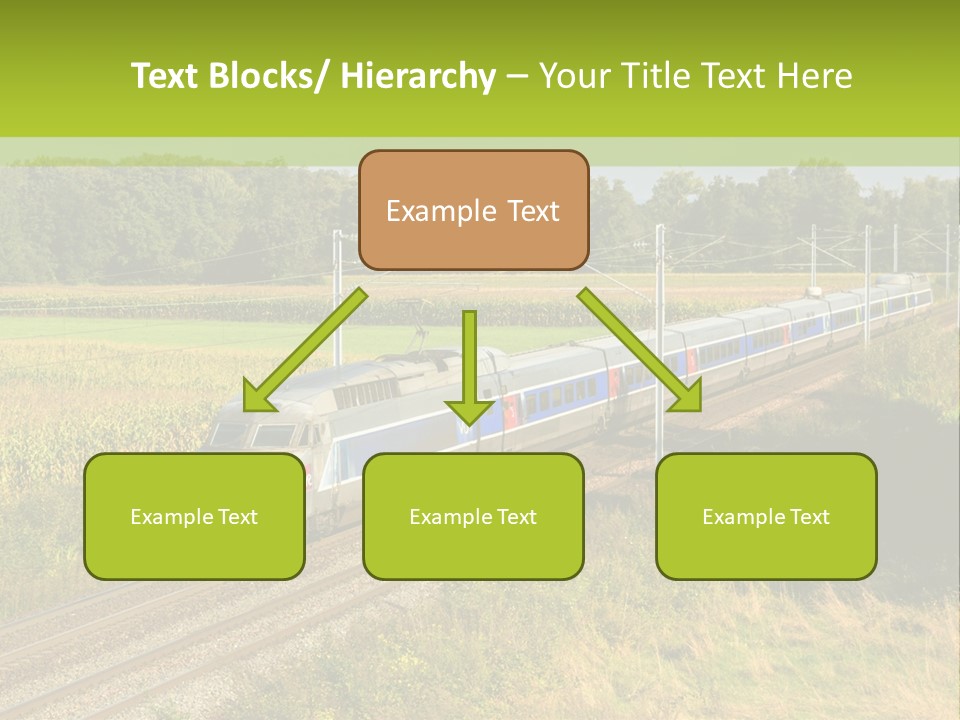 Text Blocks/ Hierarchy – Your Title Text Here

Example Text

Example Text

Example Text

Example Text